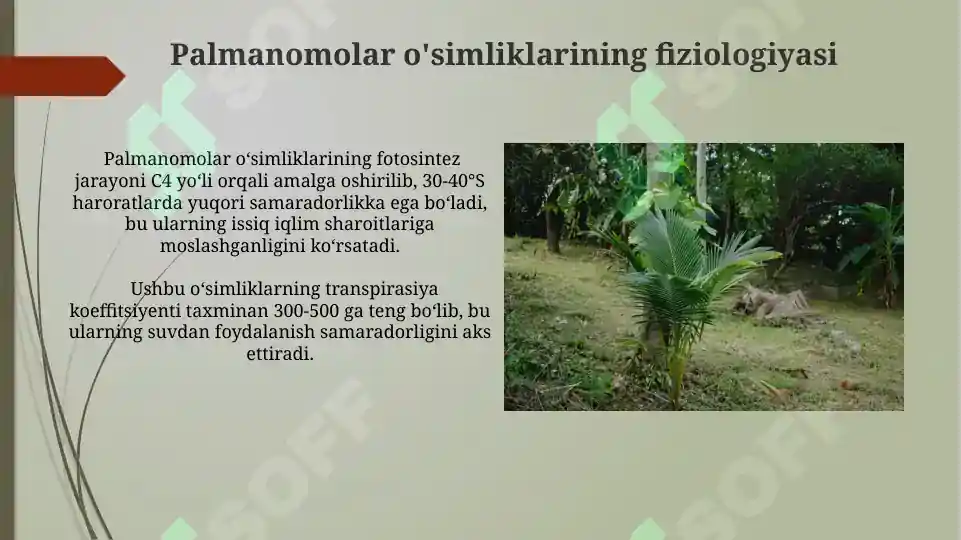 Palmanomolar o'simliklarining fiziologiyasi

Palmanomolar oʻsimliklarining fotosintez jarayoni C4 yoʻli orqali amalga oshirilib, 30-40°S haroratlarda yuqori samaradorlikka ega boʻladi, bu ularning issiq iqlim sharoitlariga moslashganligini koʻrsatadi.

Ushbu oʻsimliklarning transpirasiya koeffitsiyenti taxminan 300-500 ga teng boʻlib, bu ularning suvdan foydalanish samaradorligini aks ettiradi.

SOFF SOFF SOFF SOFF